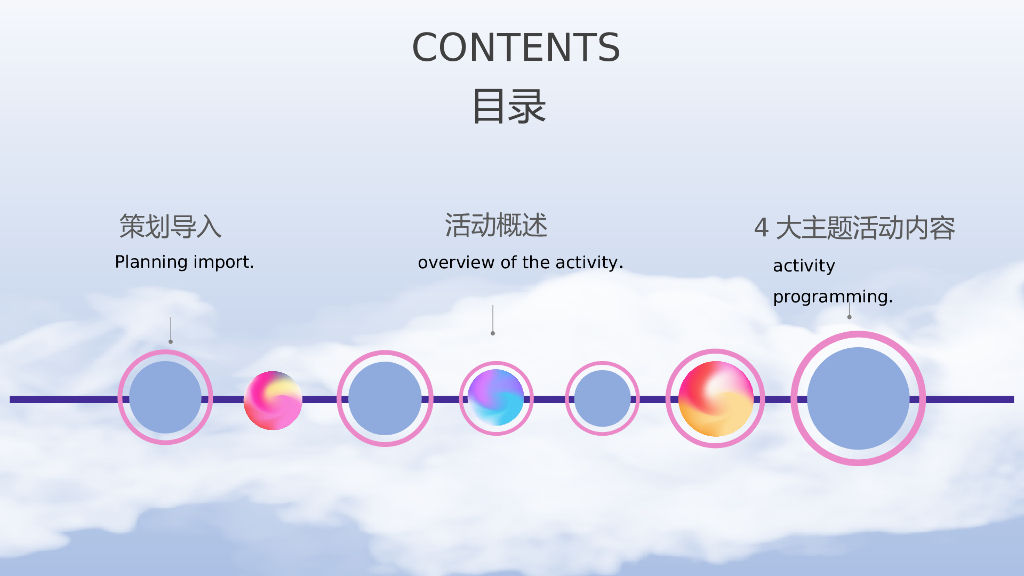 CONTENTS
目录

策划导入
Planning import.

活动概述
overview of the activity.

4 大主题活动内容
activity programming.